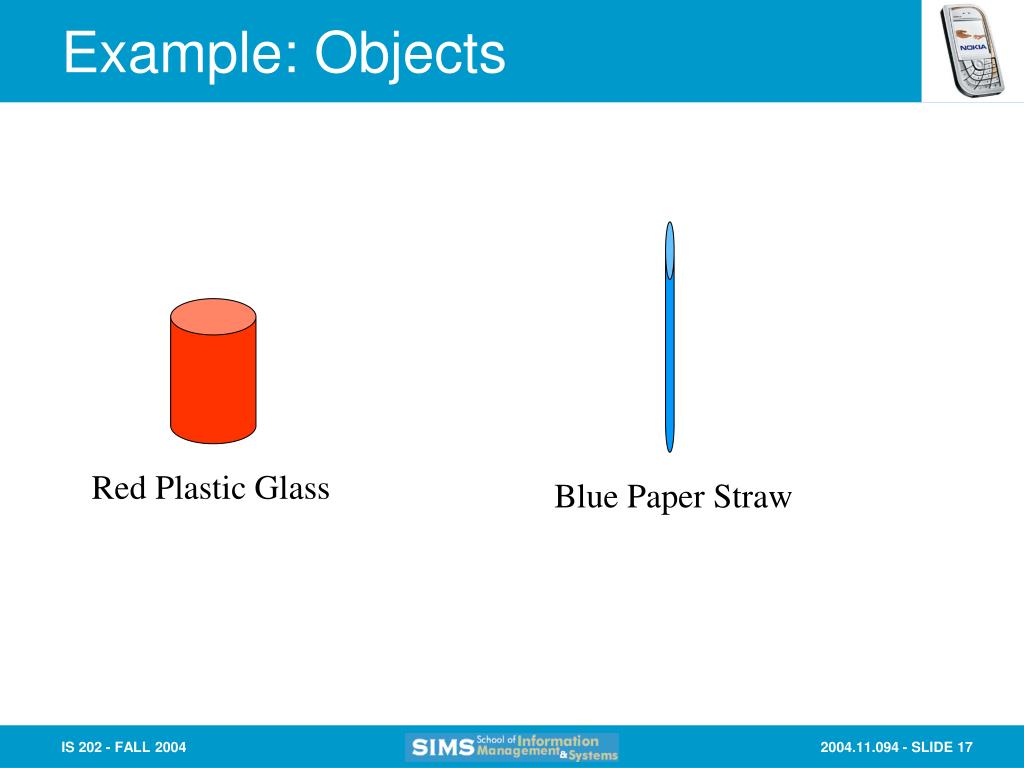 Example: Objects

NOKIA

Red Plastic Glass

Blue Paper Straw

IS 202 - FALL 2004

SIMS School of Information Management & Systems

2004.11.094 - SLIDE 17